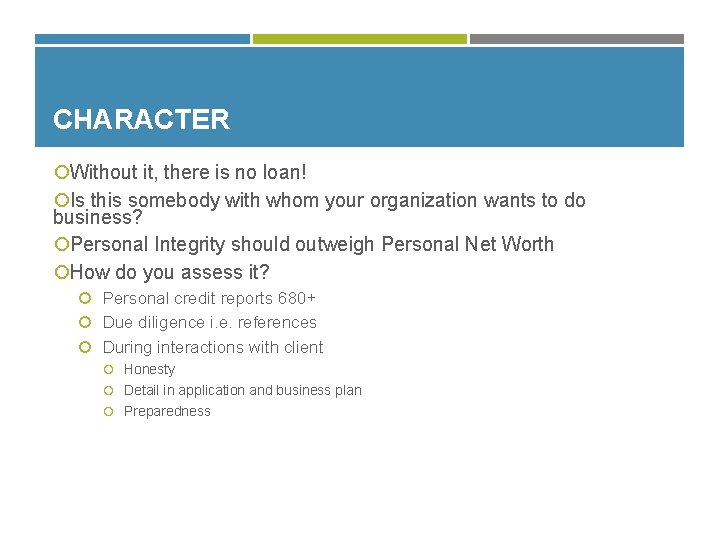 CHARACTER

Without it, there is no loan!

Is this somebody with whom your organization wants to do business?

Personal Integrity should outweigh Personal Net Worth

How do you assess it?

Personal credit reports 680+

Due diligence i.e. references

During interactions with client

Honesty

Detail in application and business plan

Preparedness